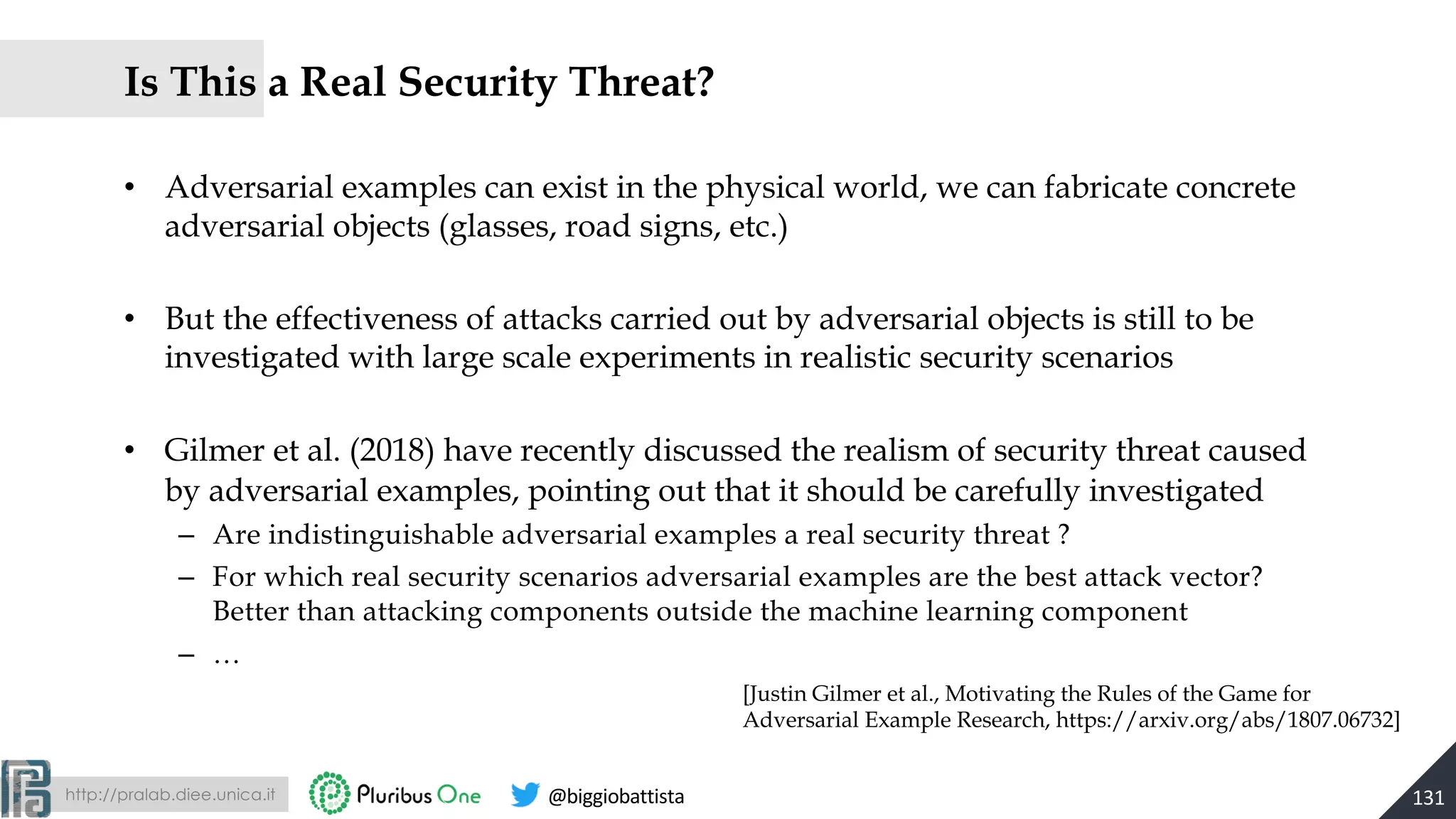 Is This a Real Security Threat?

• Adversarial examples can exist in the physical world, we can fabricate concrete adversarial objects (glasses, road signs, etc.)

• But the effectiveness of attacks carried out by adversarial objects is still to be investigated with large scale experiments in realistic security scenarios

• Gilmer et al. (2018) have recently discussed the realism of security threat caused by adversarial examples, pointing out that it should be carefully investigated
– Are indistinguishable adversarial examples a real security threat ?
– For which real security scenarios adversarial examples are the best attack vector? Better than attacking components outside the machine learning component
– …

[Justin Gilmer et al., Motivating the Rules of the Game for Adversarial Example Research, https://arxiv.org/abs/1807.06732]

http://pralab.diee.unica.it Pluribus One @biggiobattista 131